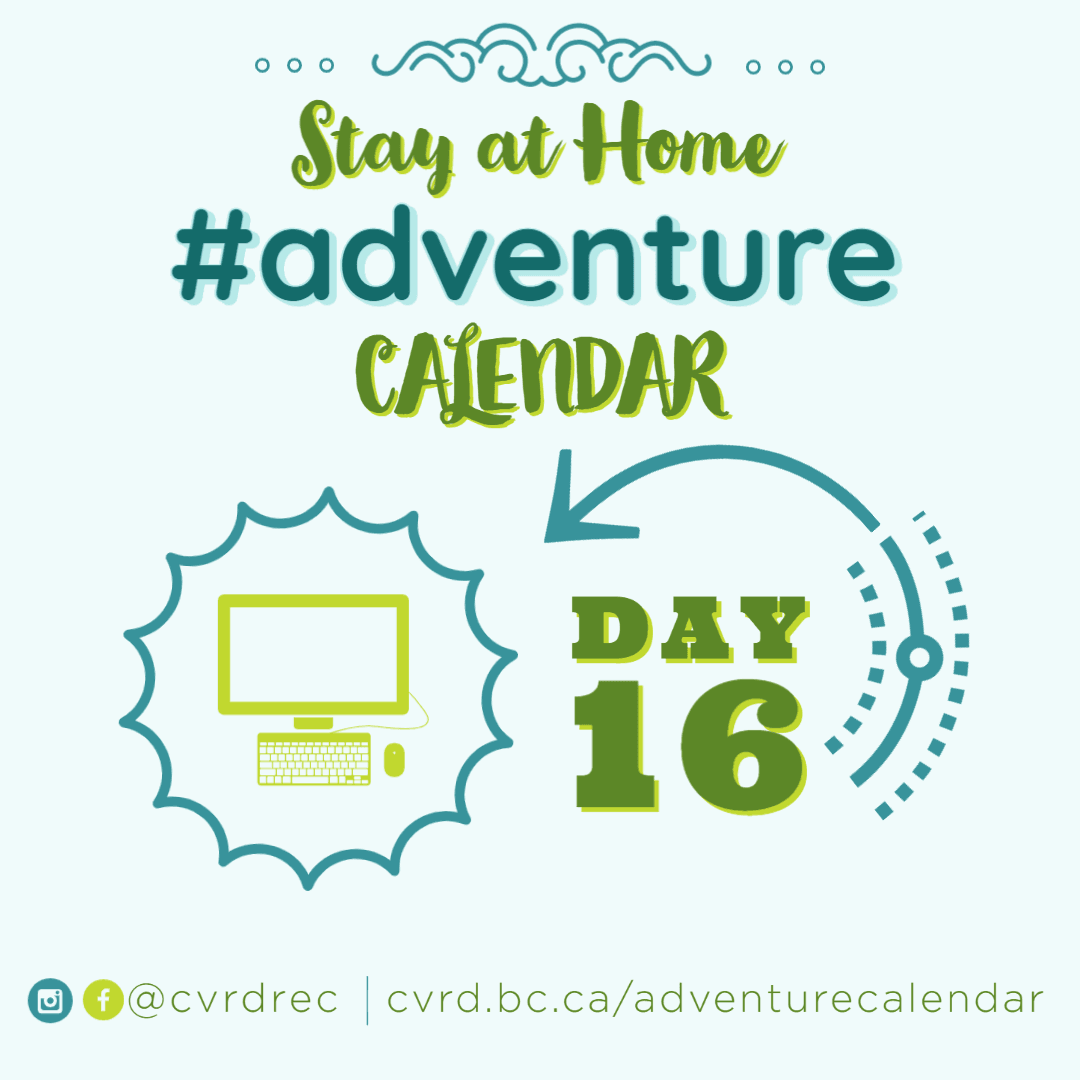 Stay at Home
#adventure
CALENDAR

DAY
16

@cvrdrec | cvrd.bc.ca/adventurecalendar